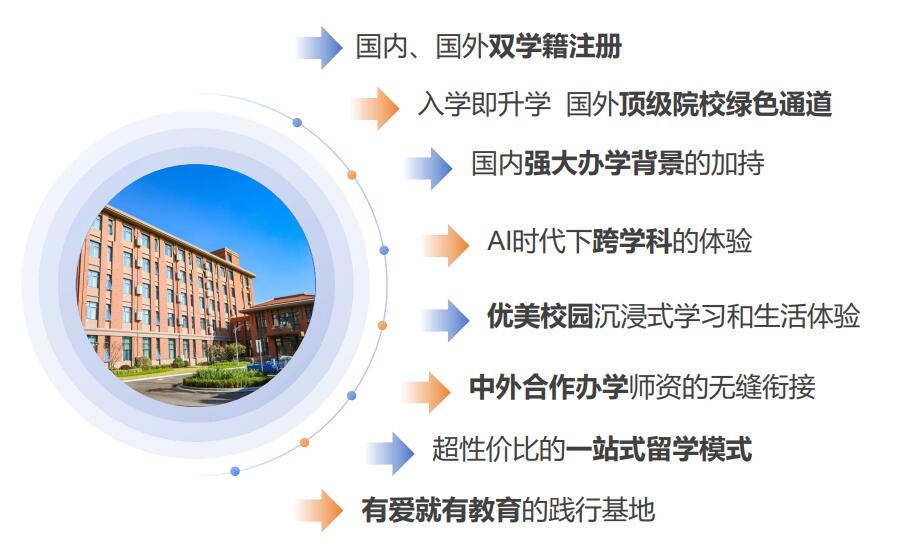 国内、国外双学籍注册

入学即升学 国外顶级院校绿色通道

国内强大办学背景的加持

AI时代下跨学科的体验

优美校园沉浸式学习和生活体验

中外合作办学师资的无缝衔接

超性价比的一站式留学模式

有爱就有教育的践行基地